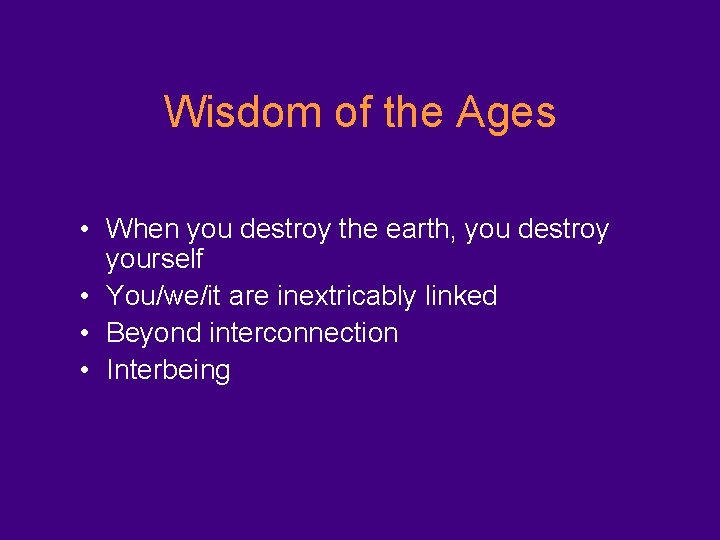 Wisdom of the Ages

• When you destroy the earth, you destroy yourself
• You/we/it are inextricably linked
• Beyond interconnection
• Interbeing